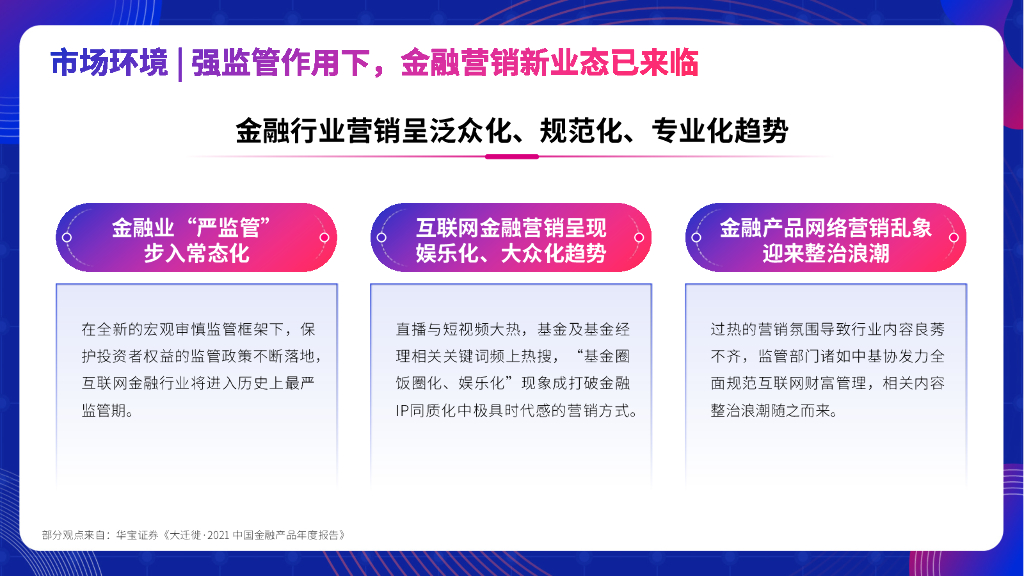 市场环境 | 强监管作用下，金融营销新业态已来临

金融行业营销呈泛众化、规范化、专业化趋势

金融业“严监管”步入常态化

在全新的宏观审慎监管框架下，保护投资者权益的监管政策不断落地，互联网金融行业将进入历史上最严监管期。

互联网金融营销呈现娱乐化、大众化趋势

直播与短视频大热，基金及基金经理相关关键词频上热搜，“基金圈饭圈化、娱乐化”现象成打破金融IP同质化中极具时代感的营销方式。

金融产品网络营销乱象迎来整治浪潮

过热的营销氛围导致行业内容良莠不齐，监管部门诸如中基协发力全面规范互联网财富管理，相关内容整治浪潮随之而来。

部分观点来自：华宝证券《大迁徙·2021 中国金融产品年度报告》